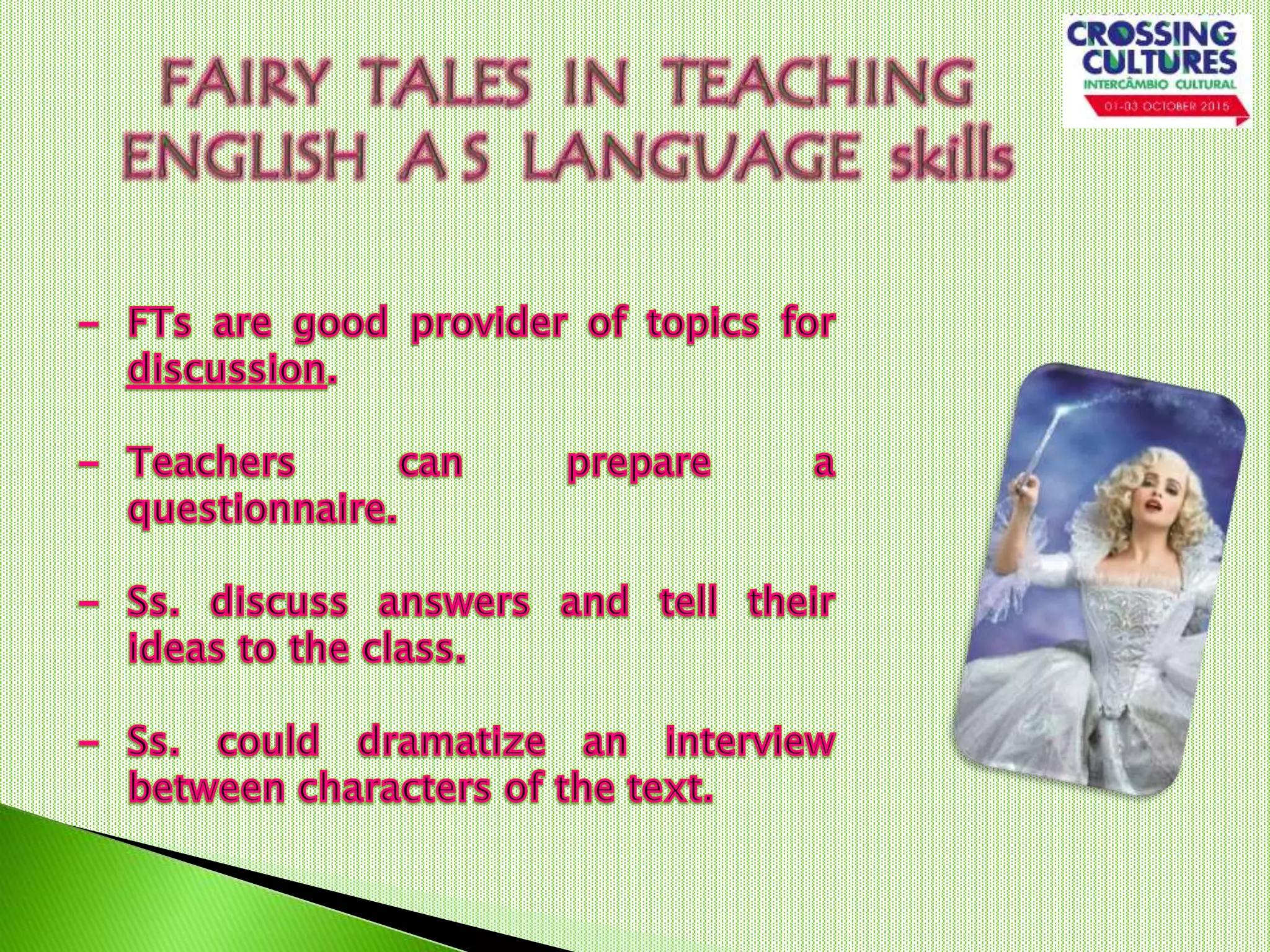 CROSSING CULTURES
INTERCÂMBIO CULTURAL
01-03 OCTOBER 2015

FAIRY TALES IN TEACHING ENGLISH A S LANGUAGE skills

- FTs are good provider of topics for discussion.

- Teachers can prepare a questionnaire.

- Ss. discuss answers and tell their ideas to the class.

- Ss. could dramatize an interview between characters of the text.